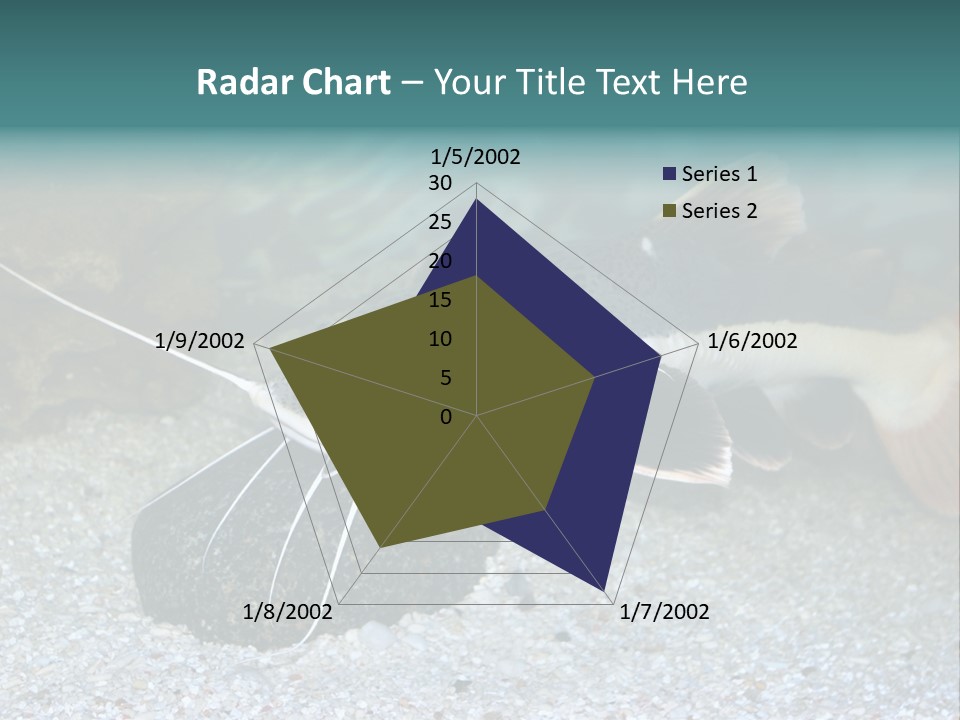 Radar Chart – Your Title Text Here

1/5/2002

30
25
20
15
10
5
0

1/6/2002

1/7/2002

1/8/2002

1/9/2002

Series 1
Series 2